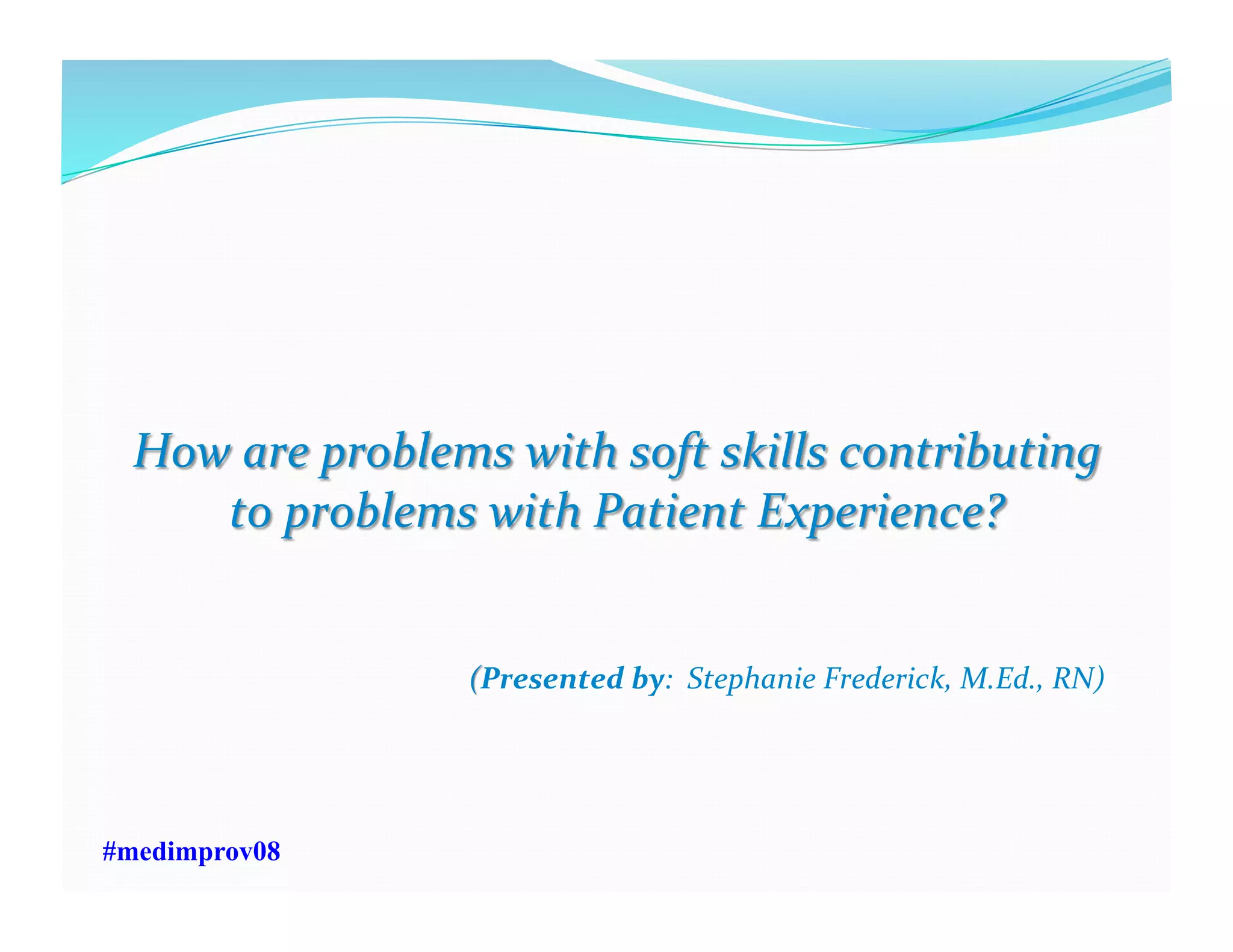 How are problems with soft skills contributing to problems with Patient Experience?

(Presented by: Stephanie Frederick, M.Ed., RN)

#medimprov08